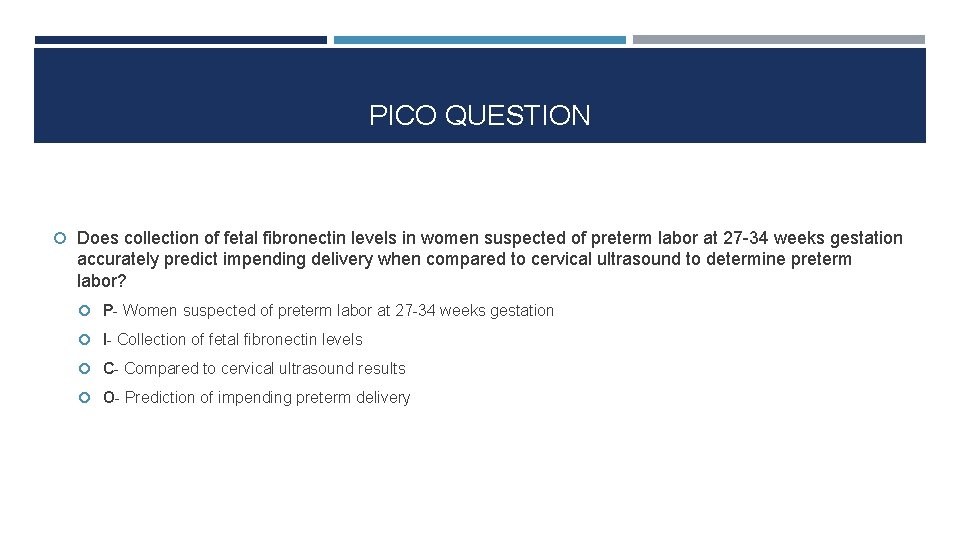 PICO QUESTION

Does collection of fetal fibronectin levels in women suspected of preterm labor at 27-34 weeks gestation accurately predict impending delivery when compared to cervical ultrasound to determine preterm labor?

P- Women suspected of preterm labor at 27-34 weeks gestation

I- Collection of fetal fibronectin levels

C- Compared to cervical ultrasound results

O- Prediction of impending preterm delivery